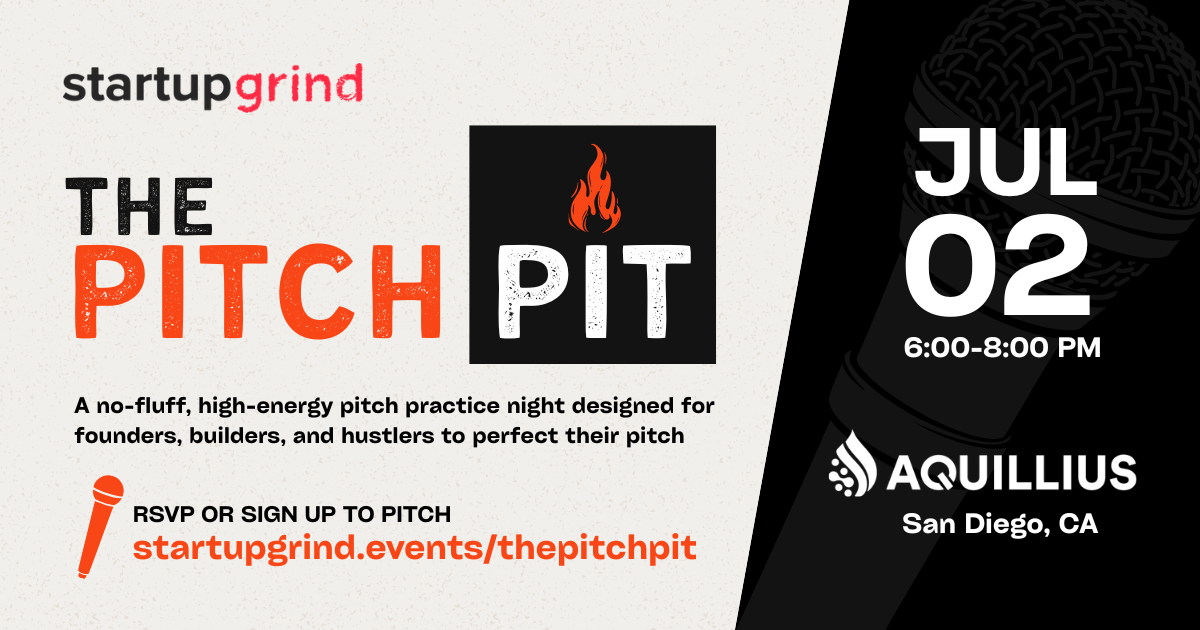 startupgrind

THE PITCH PIT

A no-fluff, high-energy pitch practice night designed for founders, builders, and hustlers to perfect their pitch

RSVP OR SIGN UP TO PITCH
startupgrind.events/thepitchpit

JUL
02
6:00-8:00 PM

AQUILLIUS
San Diego, CA